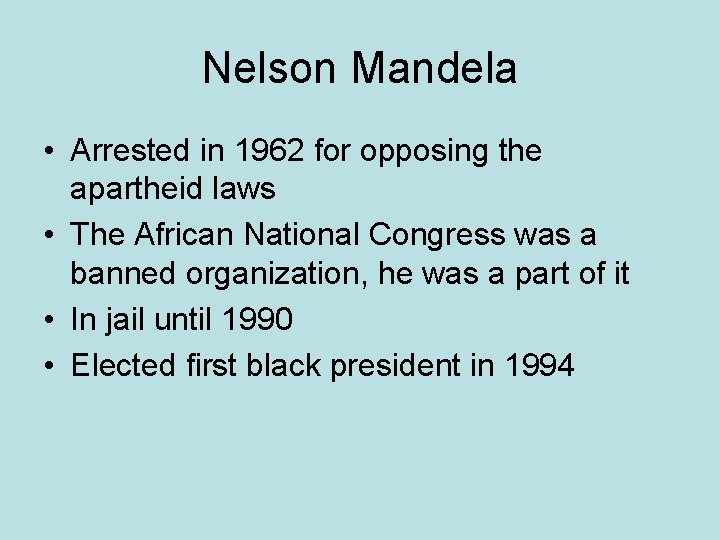 Nelson Mandela

• Arrested in 1962 for opposing the apartheid laws
• The African National Congress was a banned organization, he was a part of it
• In jail until 1990
• Elected first black president in 1994